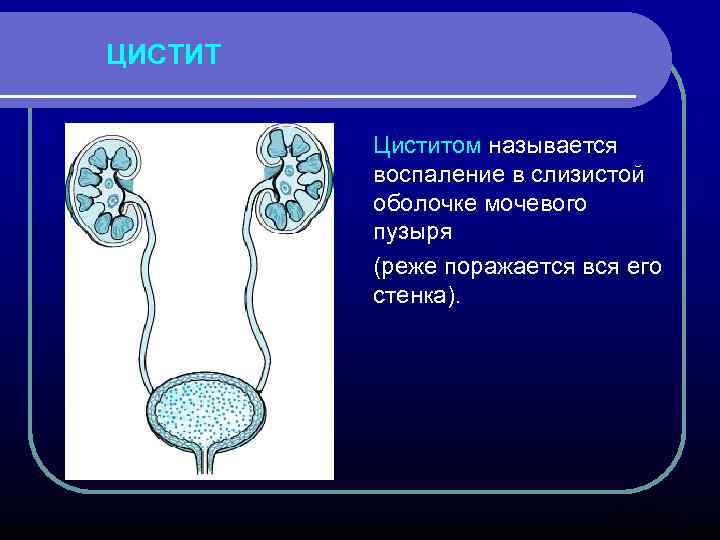 ЦИСТИТ

Циститом называется воспаление в слизистой оболочке мочевого пузыря

(реже поражается вся его стенка).